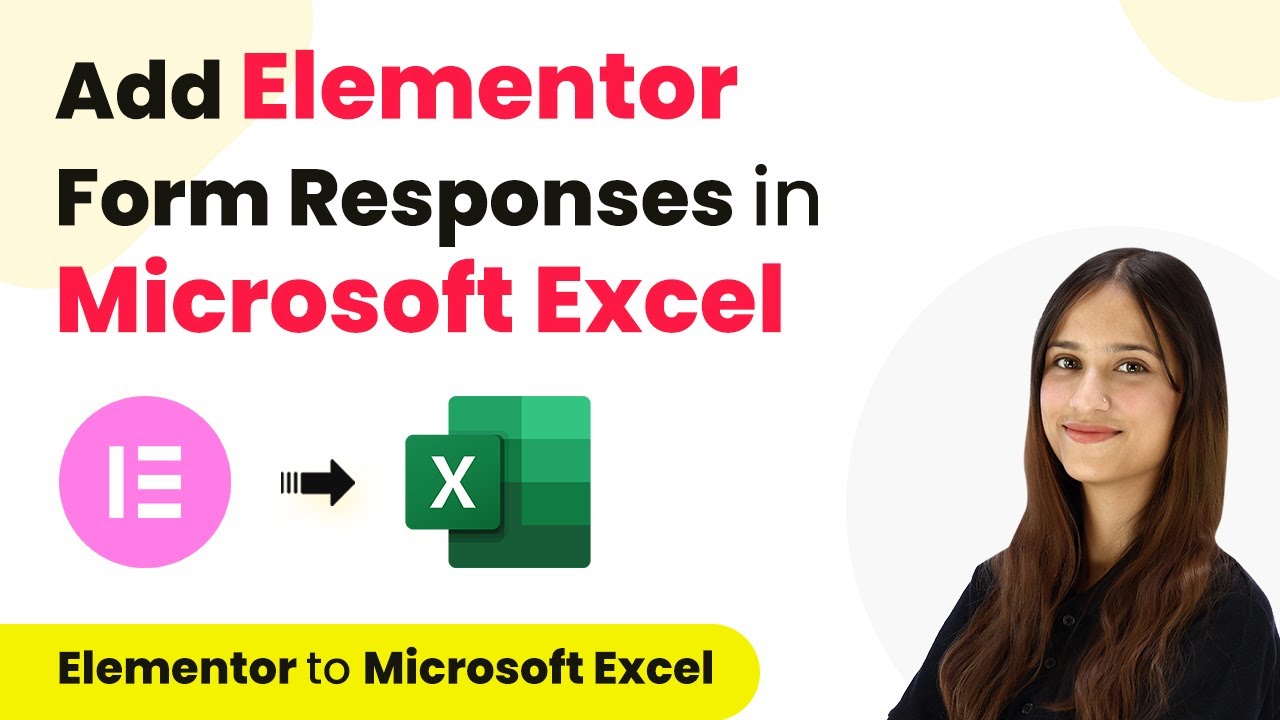 Add Elementor Form Responses in Microsoft Excel

X

Elementor to Microsoft Excel